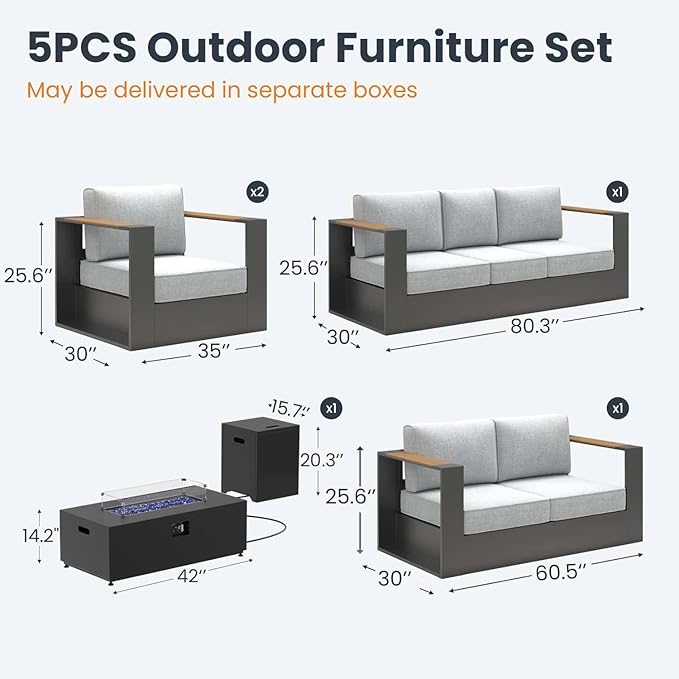 5PCS Outdoor Furniture Set

May be delivered in separate boxes

x2

25.6″

30″

35″

x1

25.6″

30″

80.3″

15.7″

x1

20.3″

14.2″

42″

x1

25.6″

30″

60.5″